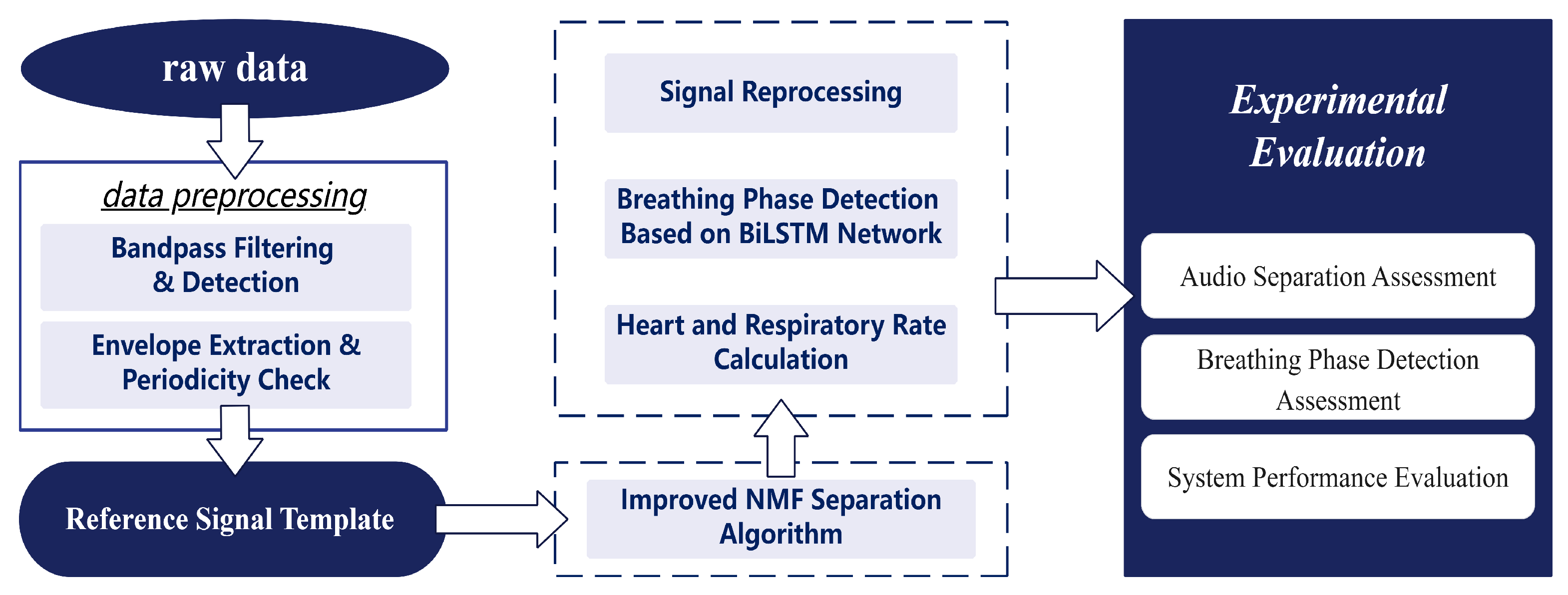 raw data

data preprocessing

Bandpass Filtering & Detection

Envelope Extraction & Periodicity Check

Reference Signal Template

Signal Reprocessing

Breathing Phase Detection Based on BiLSTM Network

Heart and Respiratory Rate Calculation

Improved NMF Separation Algorithm

Experimental Evaluation

Audio Separation Assessment

Breathing Phase Detection Assessment

System Performance Evaluation